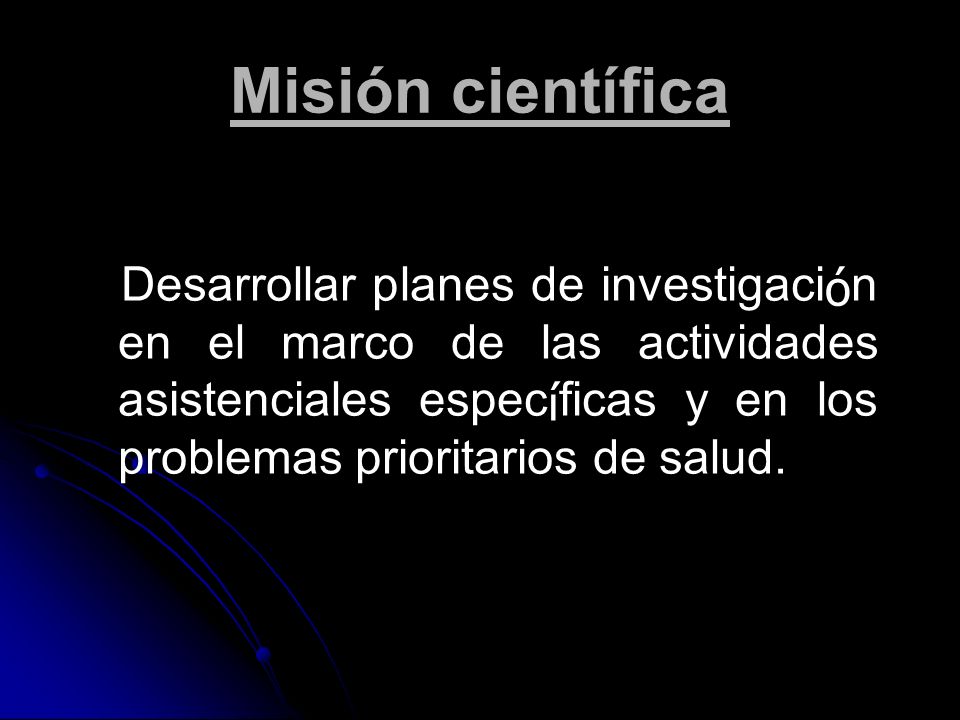 Misión científica

Desarrollar planes de investigación en el marco de las actividades asistenciales específicas y en los problemas prioritarios de salud.